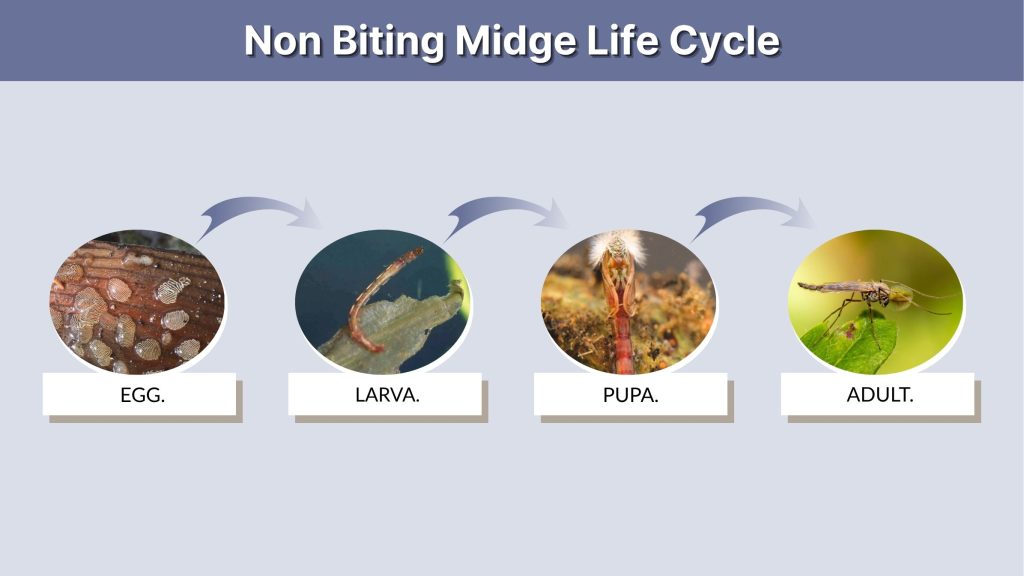 Non Biting Midge Life Cycle

EGG.

LARVA.

PUPA.

ADULT.